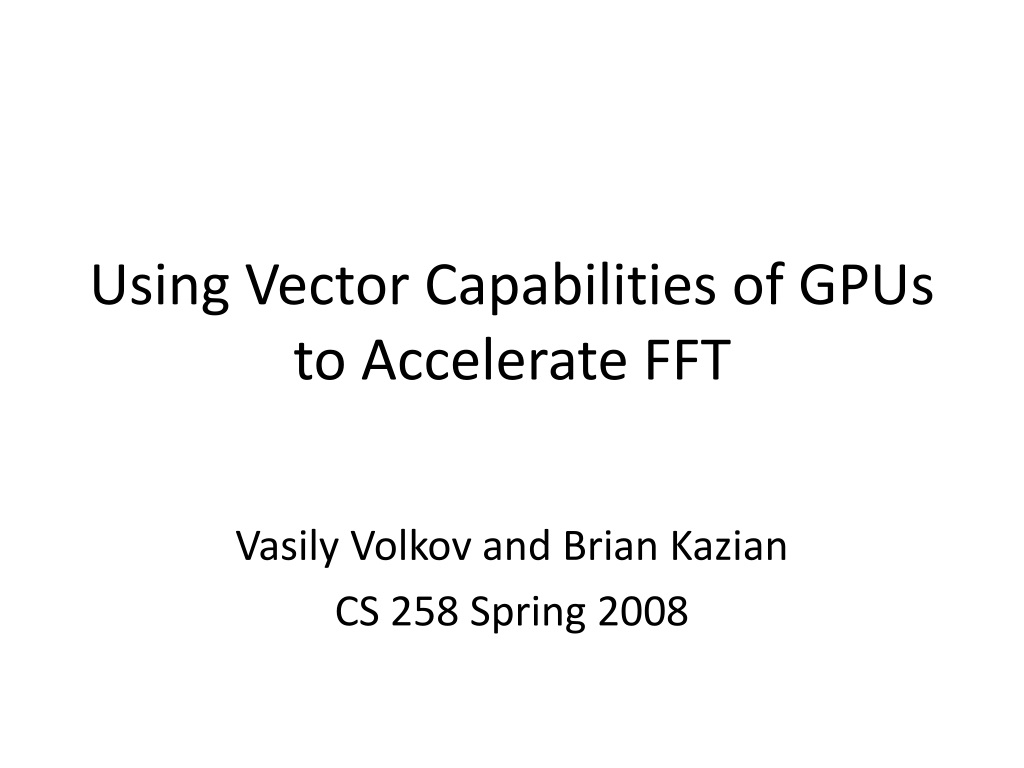 Using Vector Capabilities of GPUs to Accelerate FFT

Vasily Volkov and Brian Kazian
CS 258 Spring 2008